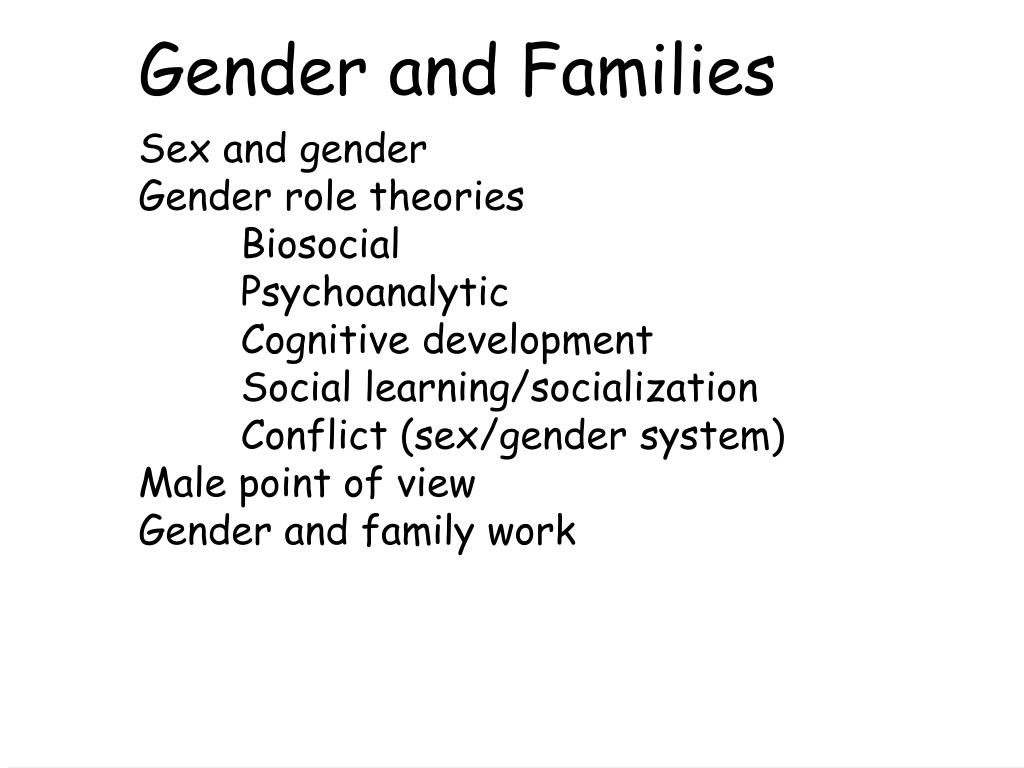 Gender and Families

Sex and gender
Gender role theories
Biosocial
Psychoanalytic
Cognitive development
Social learning/socialization
Conflict (sex/gender system)
Male point of view
Gender and family work